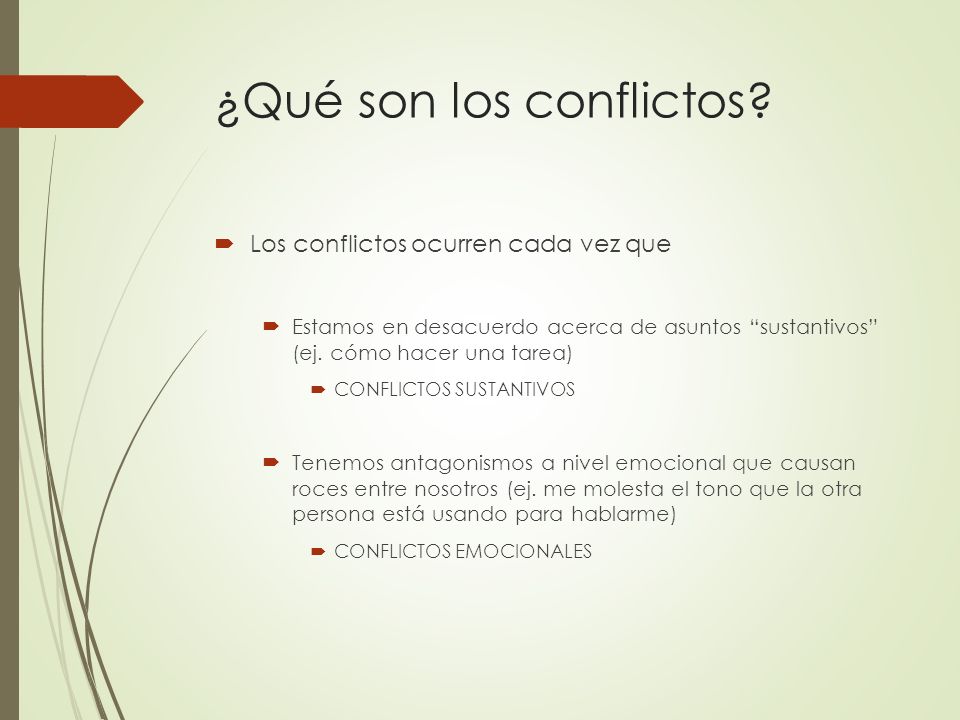 ¿Qué son los conflictos?

Los conflictos ocurren cada vez que

Estamos en desacuerdo acerca de asuntos “sustantivos” (ej. cómo hacer una tarea)

CONFLICTOS SUSTANTIVOS

Tenemos antagonismos a nivel emocional que causan roces entre nosotros (ej. me molesta el tono que la otra persona está usando para hablarme)

CONFLICTOS EMOCIONALES